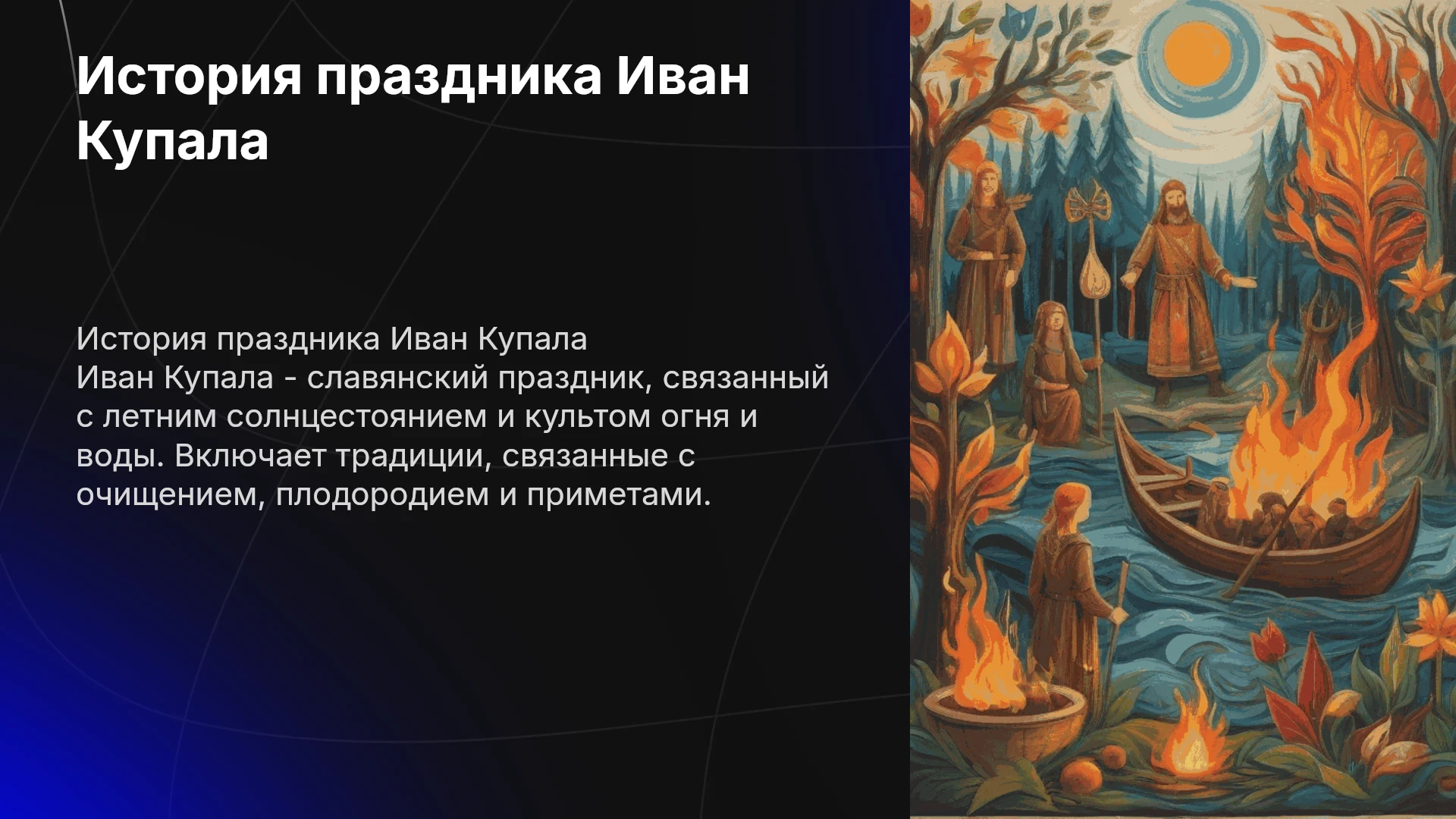 История праздника Иван Купала

История праздника Иван Купала
Иван Купала - славянский праздник, связанный с летним солнцестоянием и культом огня и воды. Включает традиции, связанные с очищением, плодородием и приметами.